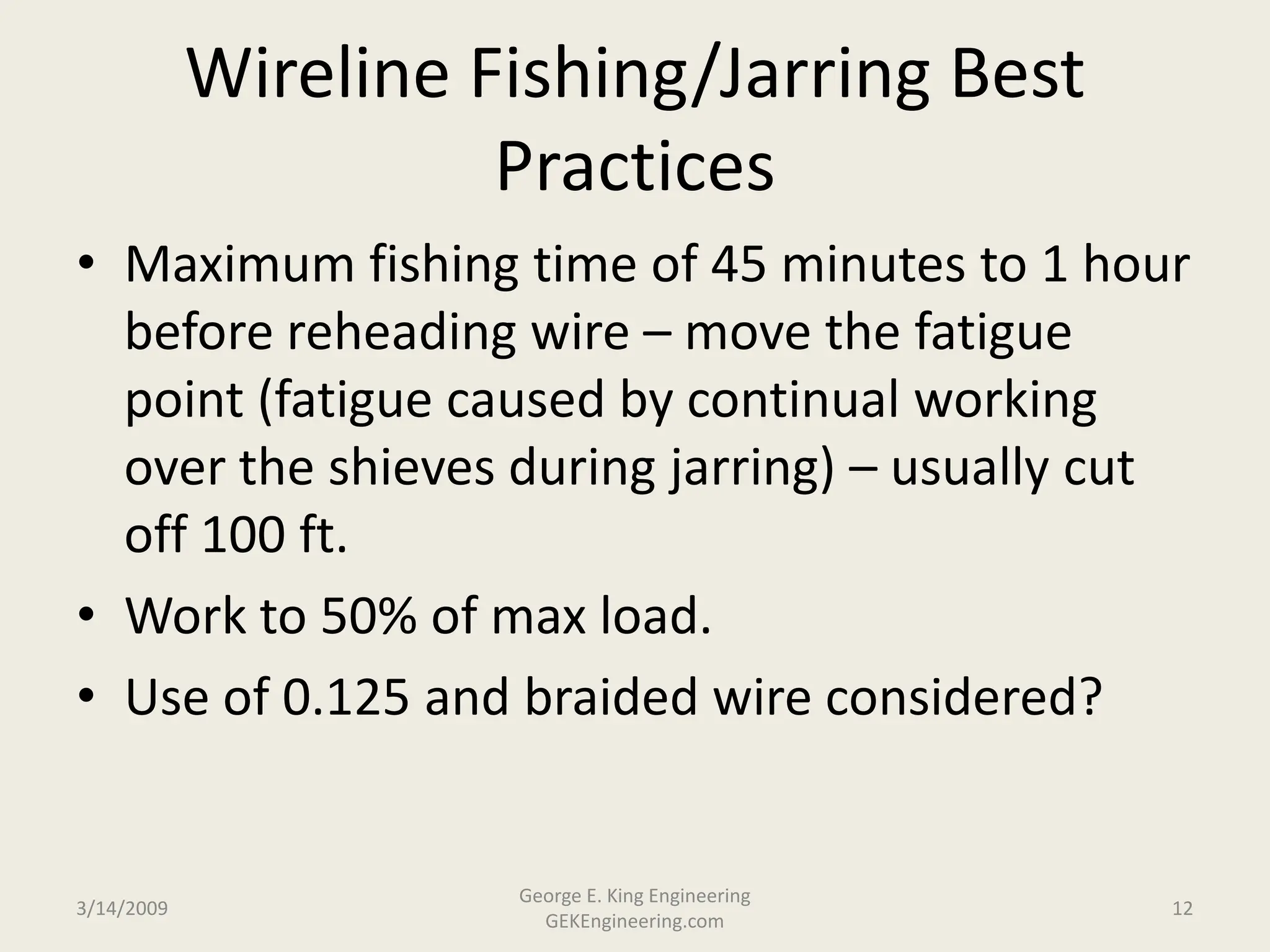 Wireline Fishing/Jarring Best Practices

• Maximum fishing time of 45 minutes to 1 hour before reheading wire – move the fatigue point (fatigue caused by continual working over the shieves during jarring) – usually cut off 100 ft.

• Work to 50% of max load.

• Use of 0.125 and braided wire considered?

3/14/2009

George E. King Engineering
GEKEngineering.com

12